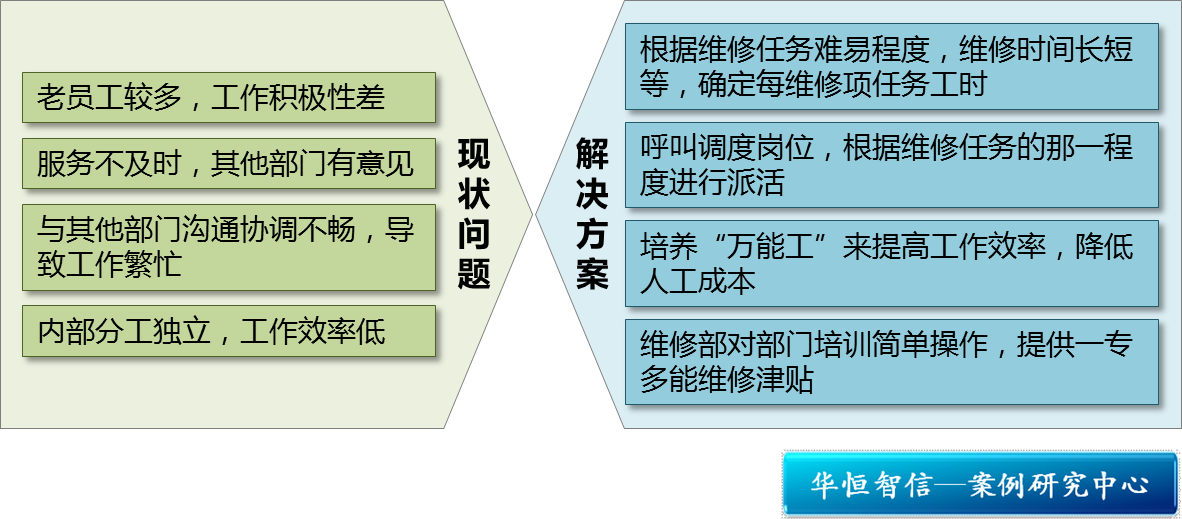 老员工较多，工作积极性差

服务不及时，其他部门有意见

与其他部门沟通协调不畅，导致工作繁忙

内部分工独立，工作效率低

现状问题

解决方案

根据维修任务难易程度，维修时间长短等，确定每维修项任务工时

呼叫调度岗位，根据维修任务的那一程度进行派活

培养“万能工”来提高工作效率，降低人工成本

维修部对部门培训简单操作，提供一专多能维修津贴

华恒智信—案例研究中心